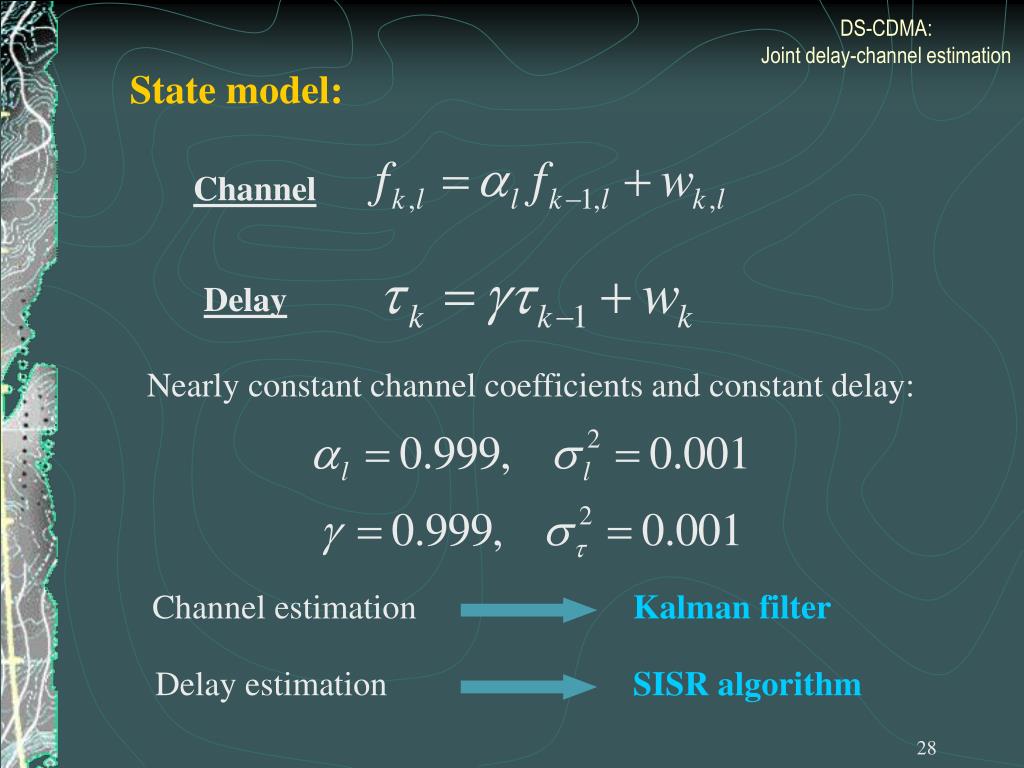 DS-CDMA:
Joint delay-channel estimation

State model:

Channel $f_{k,l} = \alpha_l f_{k-1,l} + w_{k,l}$

Delay $\tau_k = \gamma \tau_{k-1} + w_k$

Nearly constant channel coefficients and constant delay:

$\alpha_l = 0.999, \quad \sigma_l^2 = 0.001$

$\gamma = 0.999, \quad \sigma_\tau^2 = 0.001$

Channel estimation Kalman filter

Delay estimation SISR algorithm

28